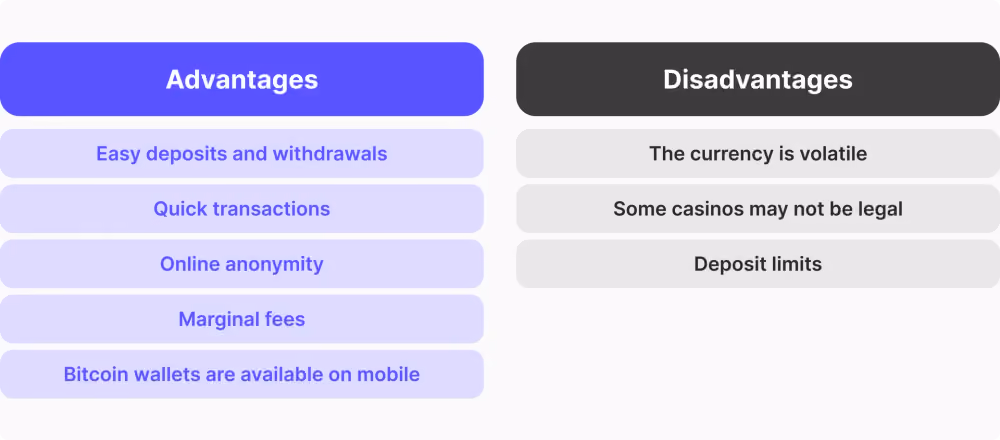 Advantages

Easy deposits and withdrawals

Quick transactions

Online anonymity

Marginal fees

Bitcoin wallets are available on mobile

Disadvantages

The currency is volatile

Some casinos may not be legal

Deposit limits